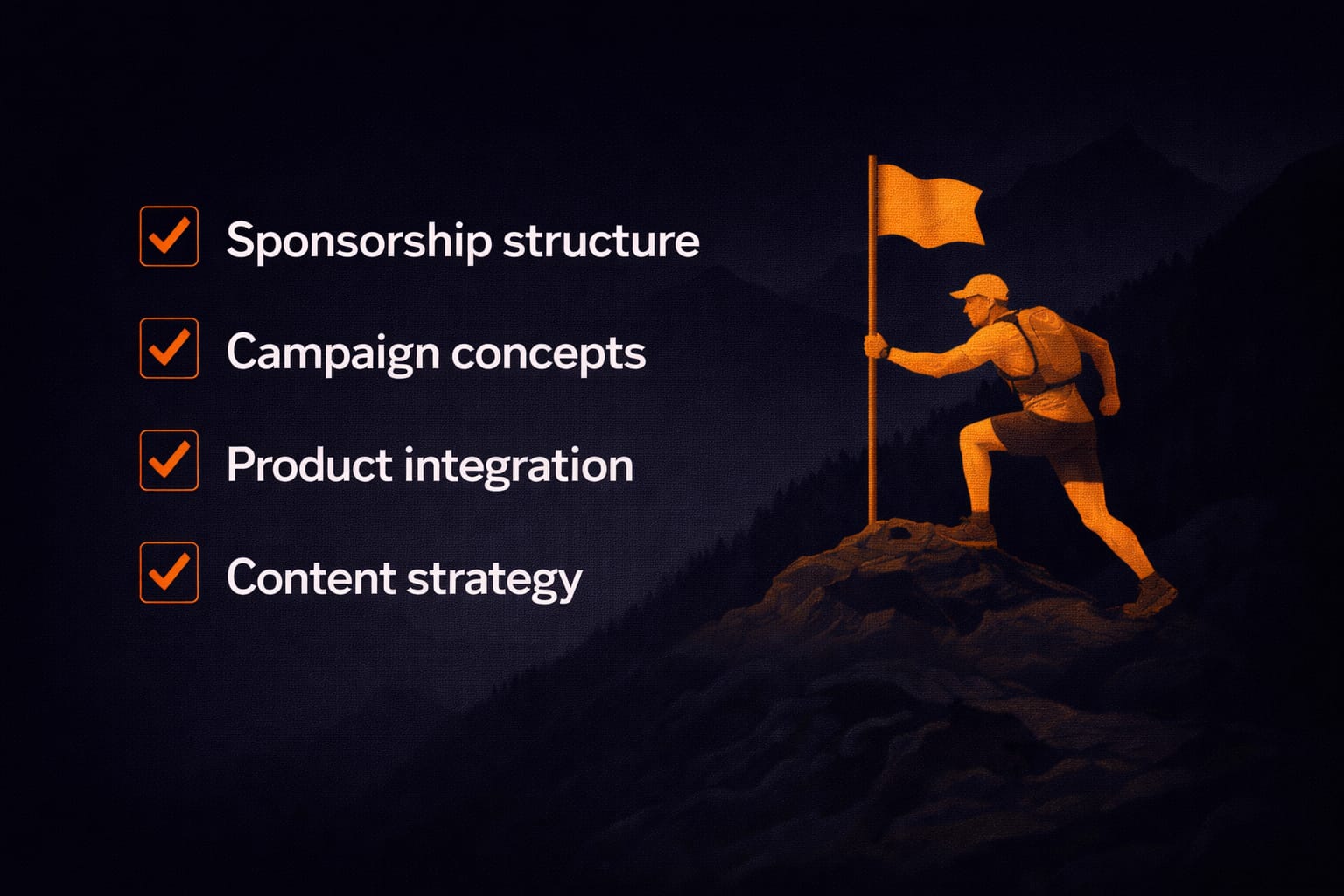 Sponsorship structure

Campaign concepts

Product integration

Content strategy